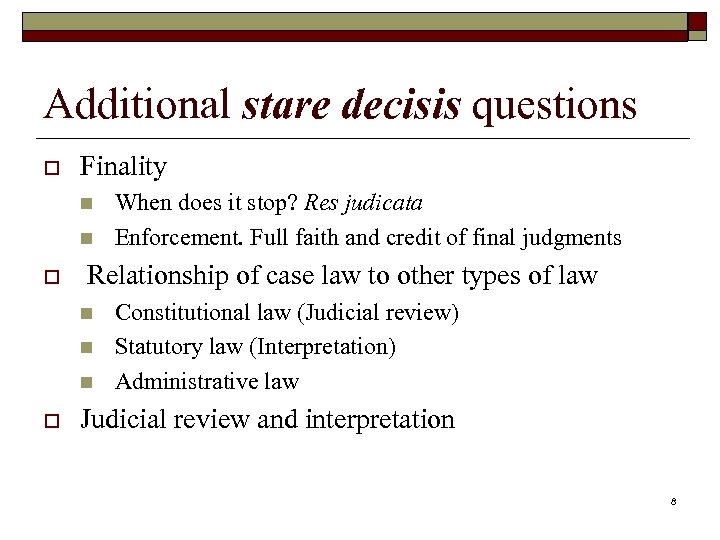 Additional stare decisis questions

Finality

When does it stop? Res judicata

Enforcement. Full faith and credit of final judgments

Relationship of case law to other types of law

Constitutional law (Judicial review)

Statutory law (Interpretation)

Administrative law

Judicial review and interpretation

8